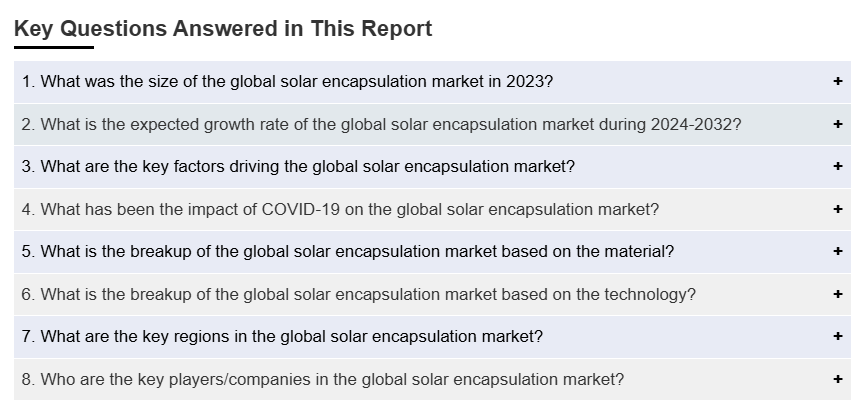 Key Questions Answered in This Report

1. What was the size of the global solar encapsulation market in 2023? +

2. What is the expected growth rate of the global solar encapsulation market during 2024-2032? +

3. What are the key factors driving the global solar encapsulation market? +

4. What has been the impact of COVID-19 on the global solar encapsulation market? +

5. What is the breakup of the global solar encapsulation market based on the material? +

6. What is the breakup of the global solar encapsulation market based on the technology? +

7. What are the key regions in the global solar encapsulation market? +

8. Who are the key players/companies in the global solar encapsulation market? +